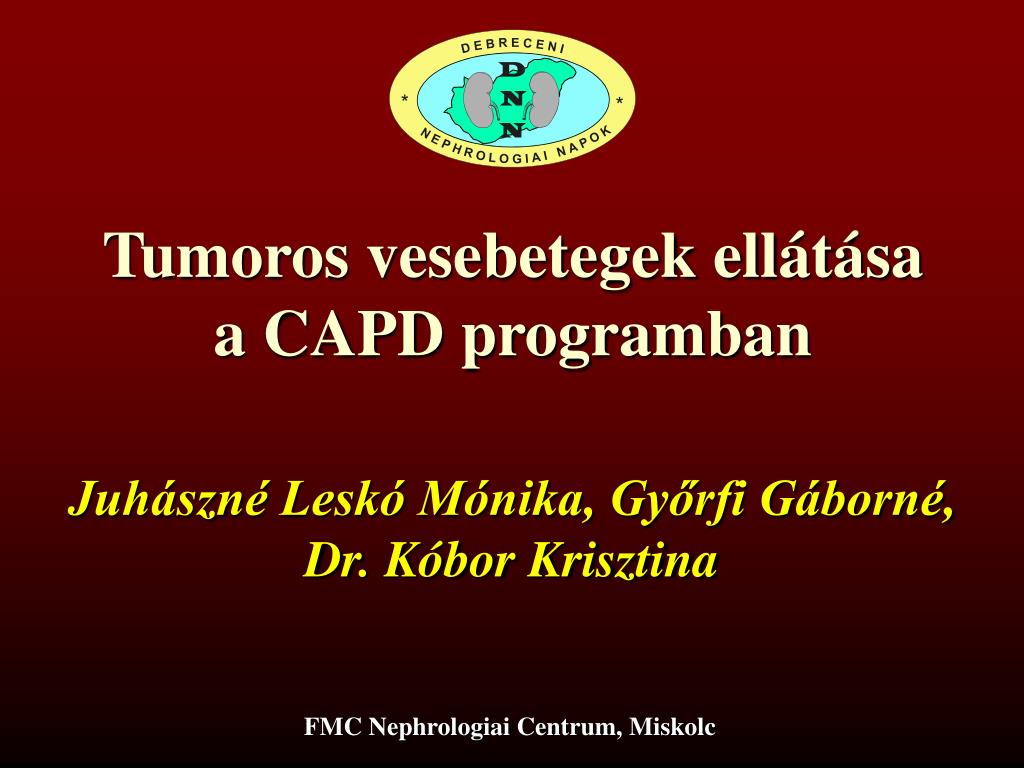 DEBRECENI
D
N
N
NEPHROLOGIAI NAPOK

Tumoros vesebetegek ellátása a CAPD programban

Juhászné Leskó Mónika, Győrfi Gáborné, Dr. Kóbor Krisztina

FMC Nephrologiai Centrum, Miskolc